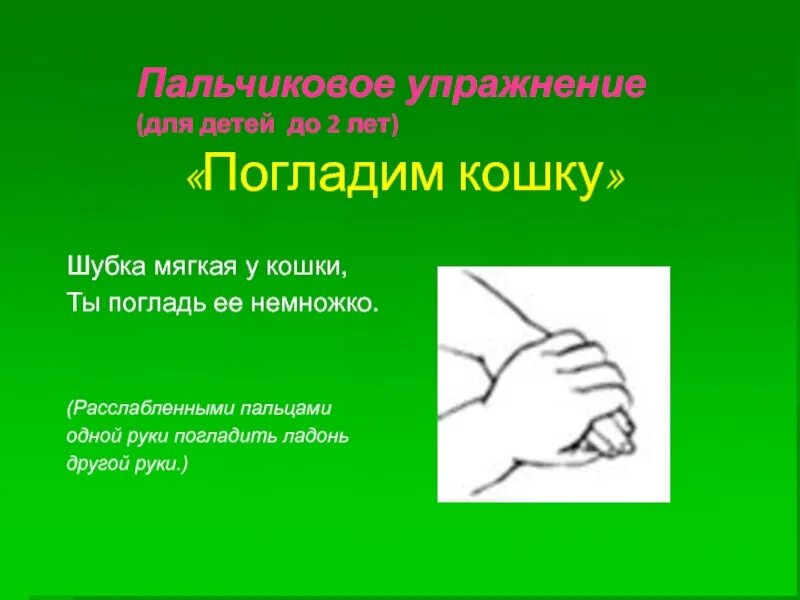 Пальчиковое упражнение
(для детей до 2 лет)

«Погладим кошку»

Шубка мягкая у кошки,
Ты погладь ее немножко.

(Расслабленными пальцами одной руки погладить ладонь другой руки.)